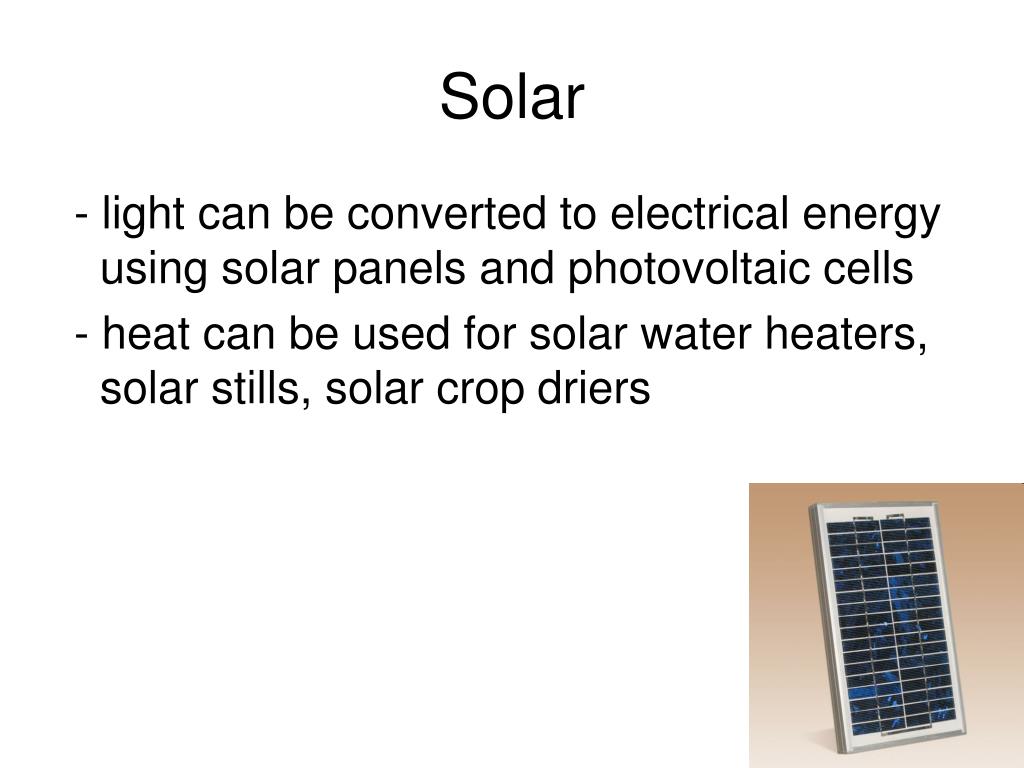 Solar

- light can be converted to electrical energy using solar panels and photovoltaic cells

- heat can be used for solar water heaters, solar stills, solar crop driers